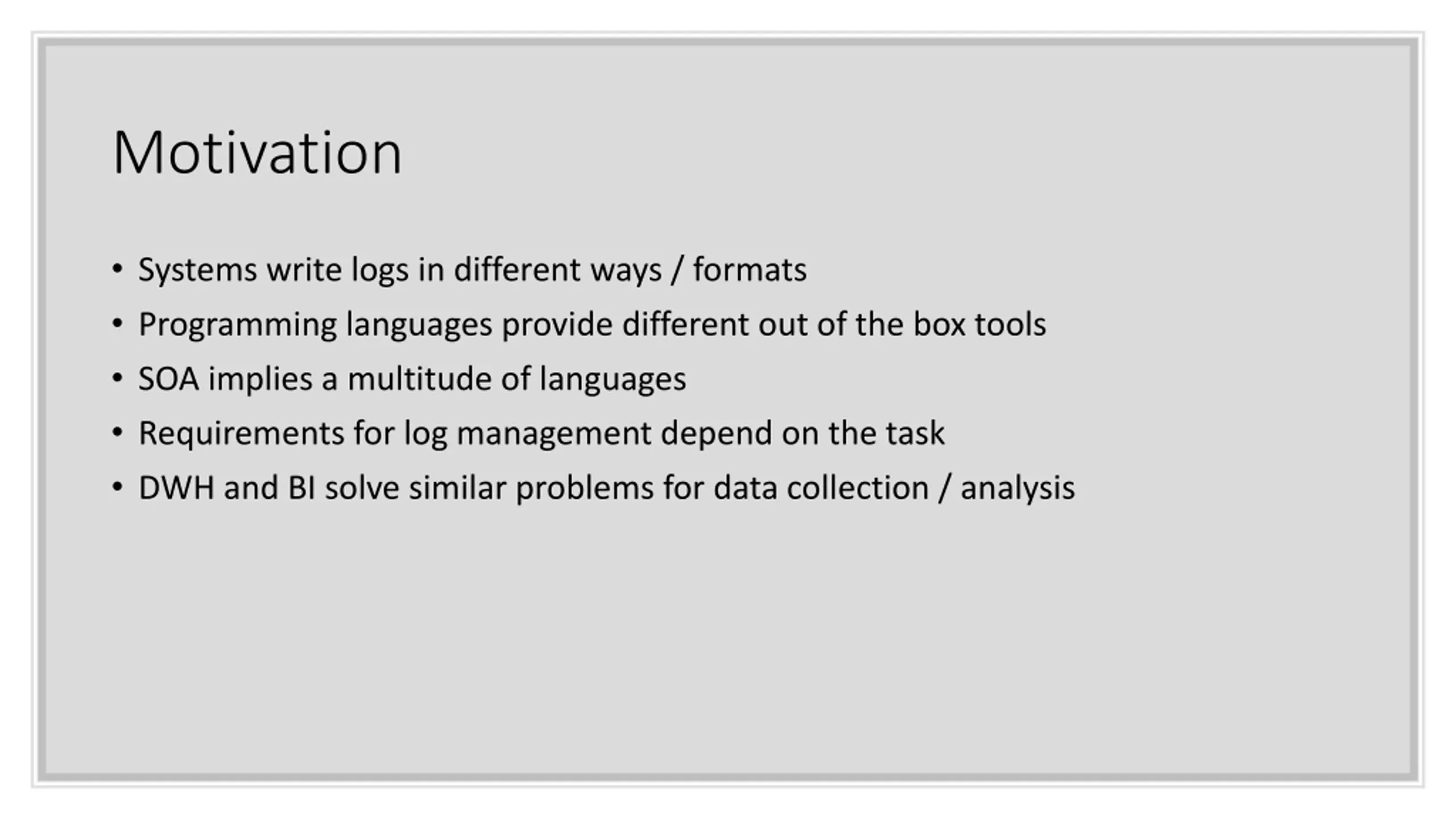 Motivation

• Systems write logs in different ways / formats
• Programming languages provide different out of the box tools
• SOA implies a multitude of languages
• Requirements for log management depend on the task
• DWH and BI solve similar problems for data collection / analysis